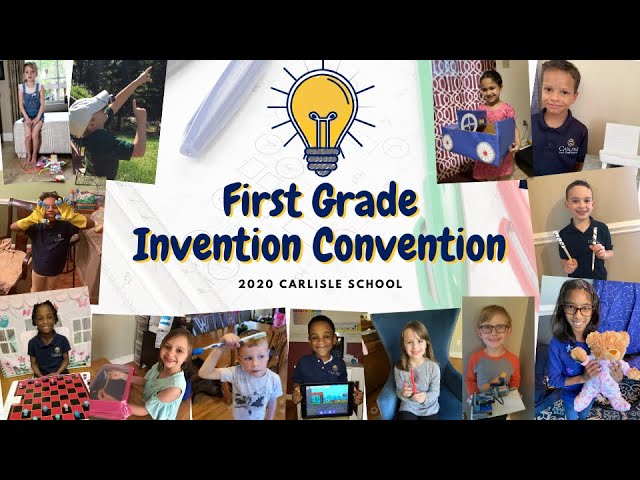 First Grade
Invention Convention

2020 CARLISLE SCHOOL